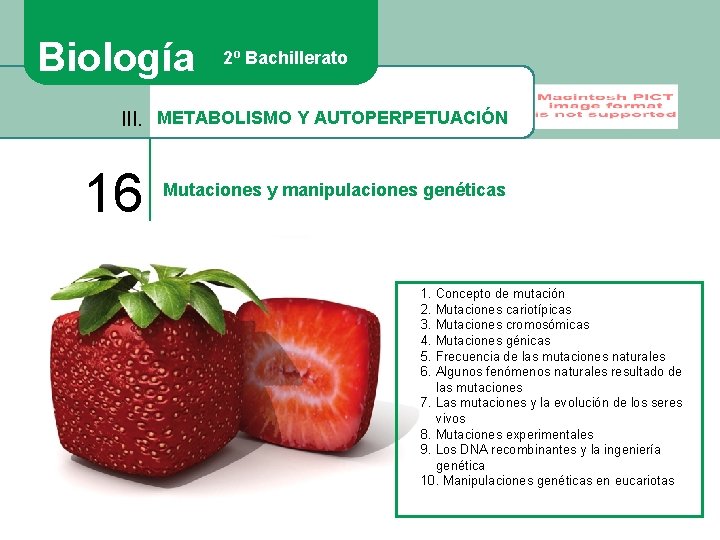 Biología 2º Bachillerato

III. METABOLISMO Y AUTOPERPETUACIÓN

Macintosh PICT image format is not supported

16 Mutaciones y manipulaciones genéticas

1. Concepto de mutación
2. Mutaciones cariotípicas
3. Mutaciones cromosómicas
4. Mutaciones génicas
5. Frecuencia de las mutaciones naturales
6. Algunos fenómenos naturales resultado de las mutaciones
7. Las mutaciones y la evolución de los seres vivos
8. Mutaciones experimentales
9. Los DNA recombinantes y la ingeniería genética
10. Manipulaciones genéticas en eucariotas